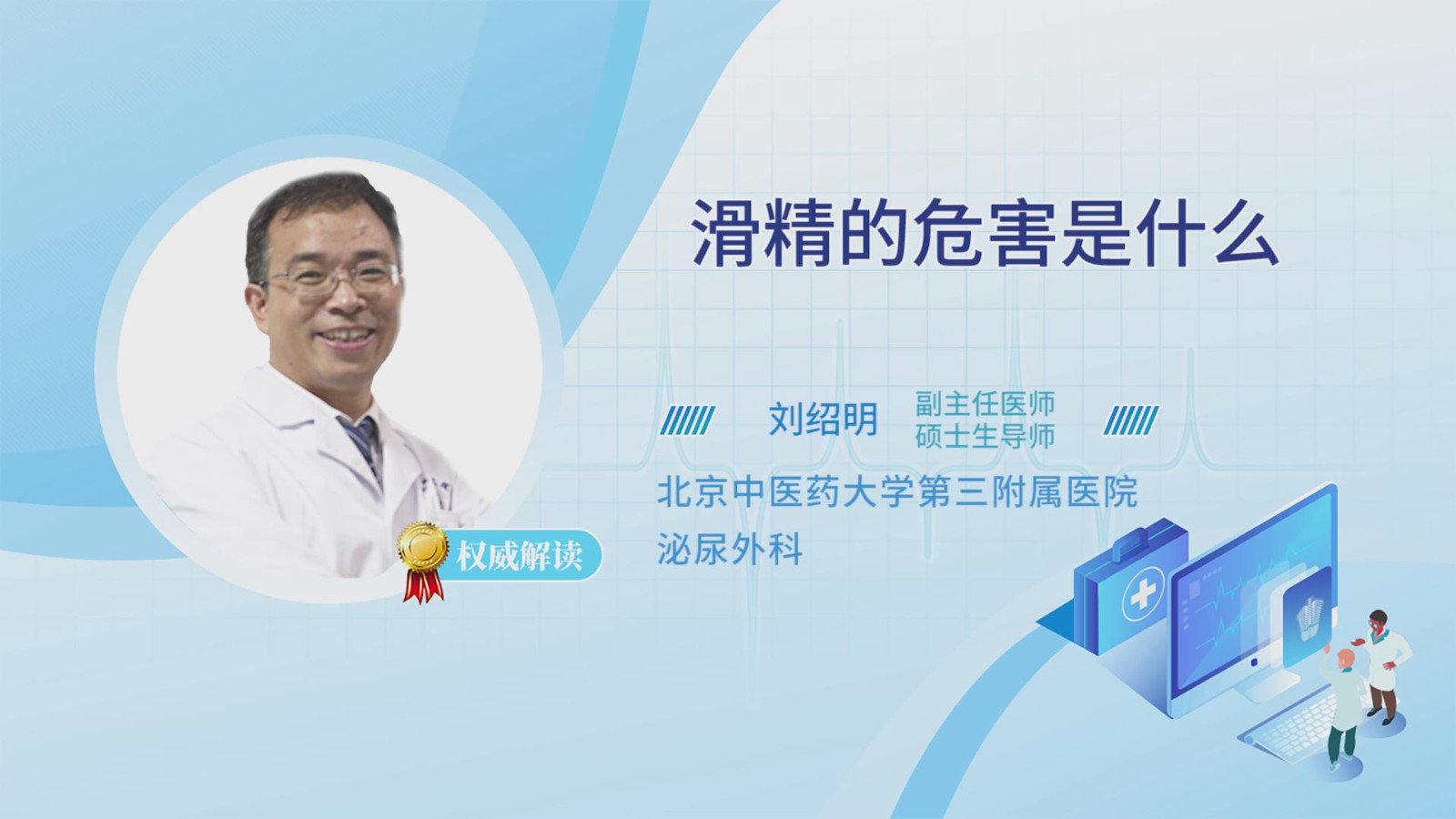 滑精的危害是什么

刘绍明 副主任医师 硕士生导师

北京中医药大学第三附属医院

泌尿外科

权威解读